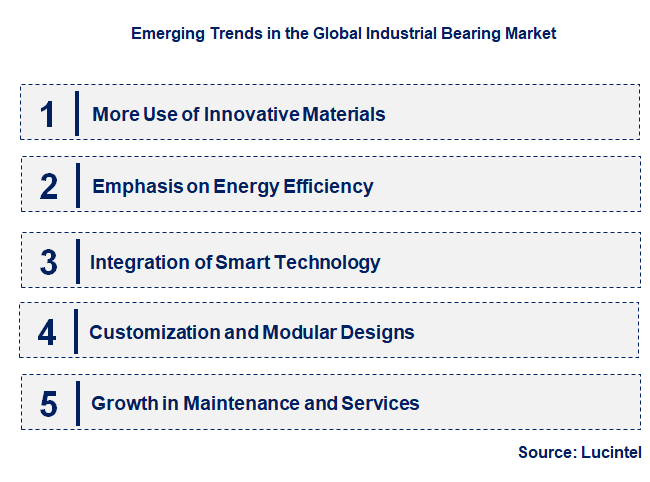 Emerging Trends in the Global Industrial Bearing Market

1 More Use of Innovative Materials

2 Emphasis on Energy Efficiency

3 Integration of Smart Technology

4 Customization and Modular Designs

5 Growth in Maintenance and Services

Source: Lucintel